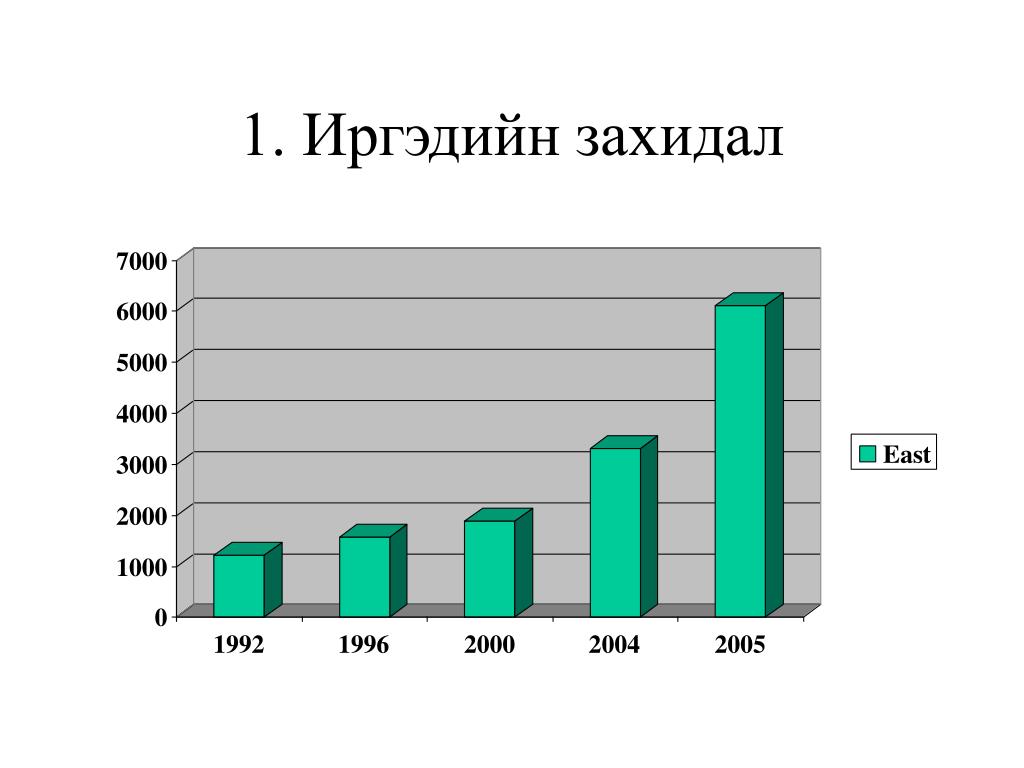 1. Иргэдийн захидал

7000
6000
5000
4000
3000
2000
1000
0

1992
1996
2000
2004
2005

East